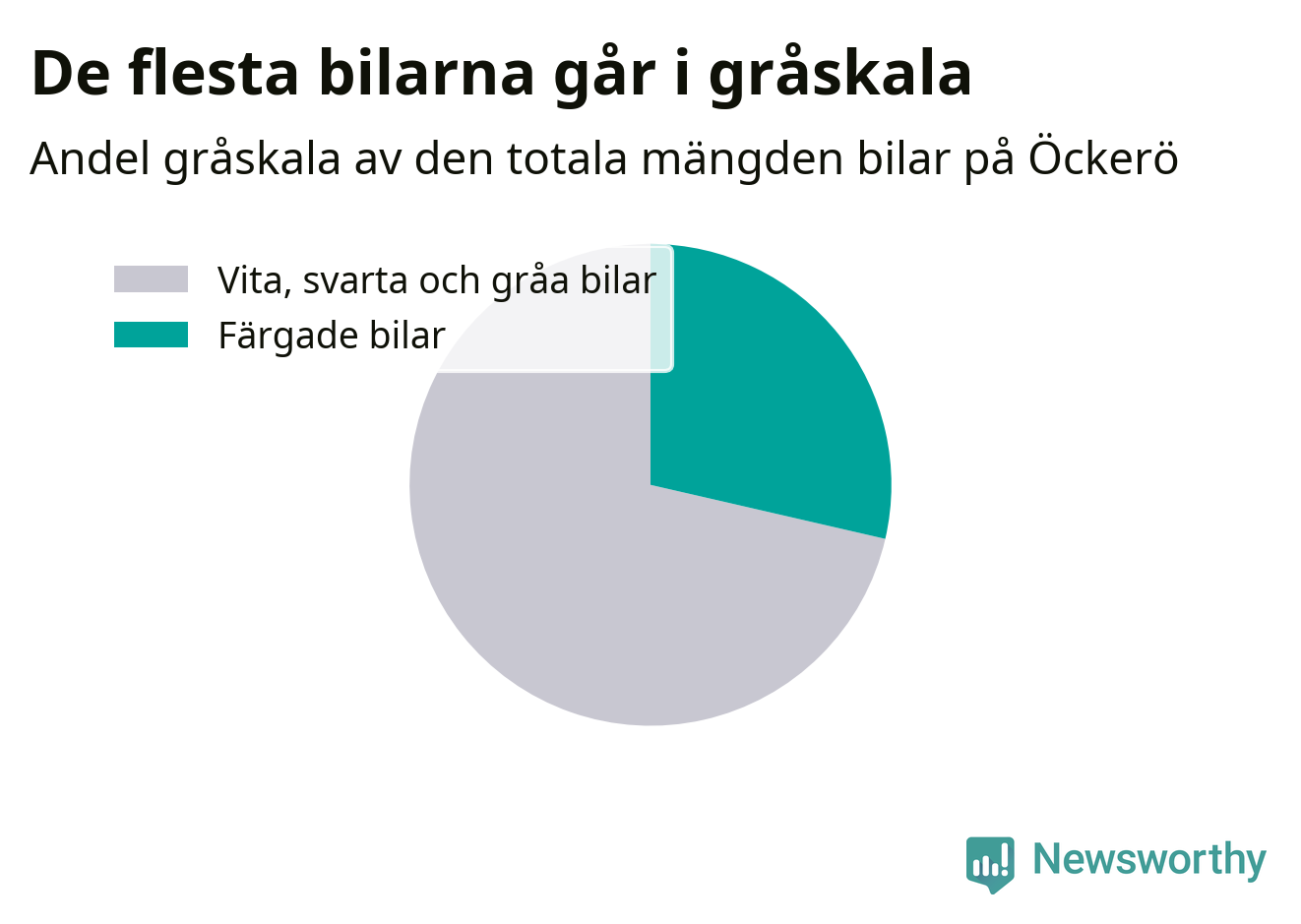 De flesta bilarna går i gråskala

Andel gråskala av den totala mängden bilar på Öckerö

Vita, svarta och gråa bilar
Färgade bilar

Newsworthy